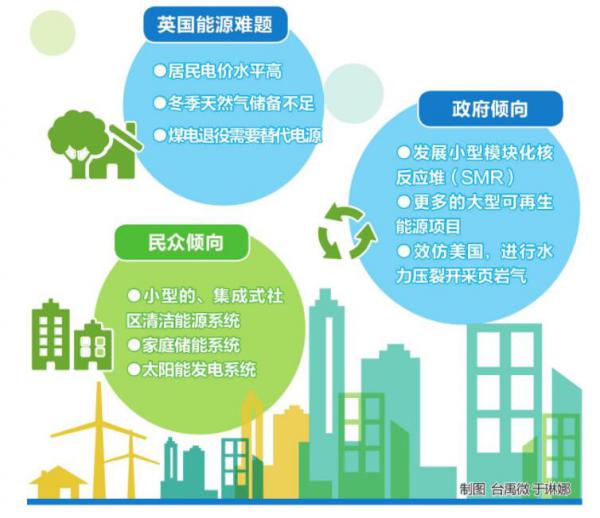 英国能源难题

●居民电价水平高
●冬季天然气储备不足
●煤电退役需要替代电源

政府倾向

●发展小型模块化核反应堆（SMR）
●更多的大型可再生能源项目
●效仿美国，进行水力压裂开采页岩气

民众倾向

●小型的、集成式社区清洁能源系统
●家庭储能系统
●太阳能发电系统

制图 台禹微 于琳娜